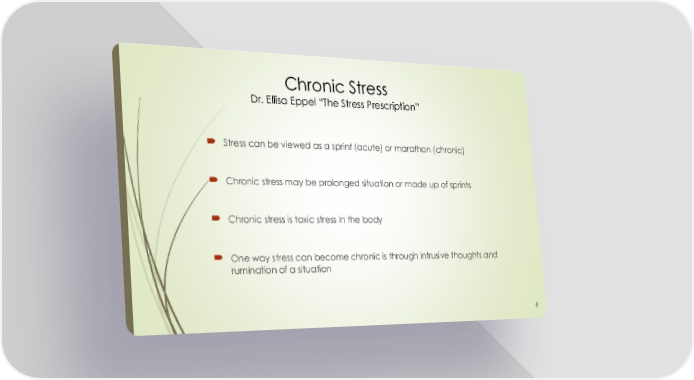 Chronic Stress
Dr. Ellisa Eppel "The Stress Prescription"

Stress can be viewed as a sprint (acute) or marathon (chronic)

Chronic stress may be prolonged situation or made up of sprints

Chronic stress is toxic stress in the body

One way stress can become chronic is through intrusive thoughts and rumination of a situation

8